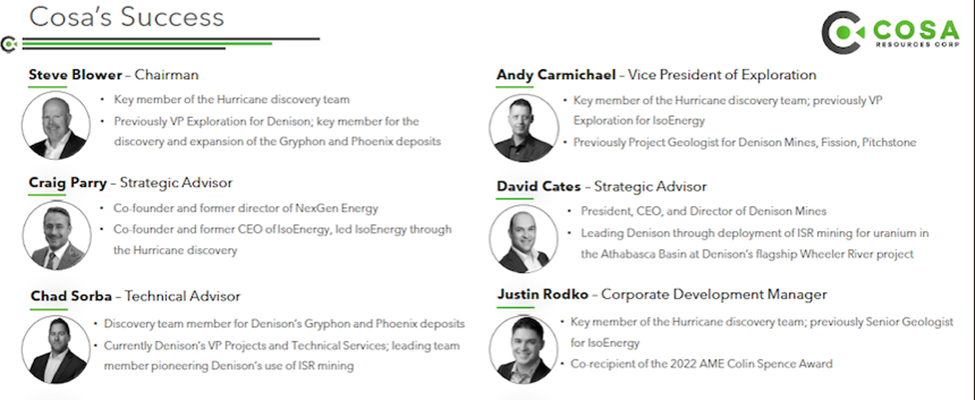 Cosa's Success

COSA
RESOURCES CORP

**Steve Blower** – Chairman

• Key member of the Hurricane discovery team
• Previously VP Exploration for Denison; key member for the discovery and expansion of the Gryphon and Phoenix deposits

**Craig Parry** – Strategic Advisor

• Co-founder and former director of NexGen Energy
• Co-founder and former CEO of IsoEnergy, led IsoEnergy through the Hurricane discovery

**Chad Sorba** – Technical Advisor

• Discovery team member for Denison's Gryphon and Phoenix deposits
• Currently Denison's VP Projects and Technical Services; leading team member pioneering Denison's use of ISR mining

**Andy Carmichael** – Vice President of Exploration

• Key member of the Hurricane discovery team; previously VP Exploration for IsoEnergy
• Previously Project Geologist for Denison Mines, Fission, Pitchstone

**David Cates** – Strategic Advisor

• President, CEO, and Director of Denison Mines
• Leading Denison through deployment of ISR mining for uranium in the Athabasca Basin at Denison's flagship Wheeler River project

**Justin Rodko** – Corporate Development Manager

• Key member of the Hurricane discovery team; previously Senior Geologist for IsoEnergy
• Co-recipient of the 2022 AME Colin Spence Award